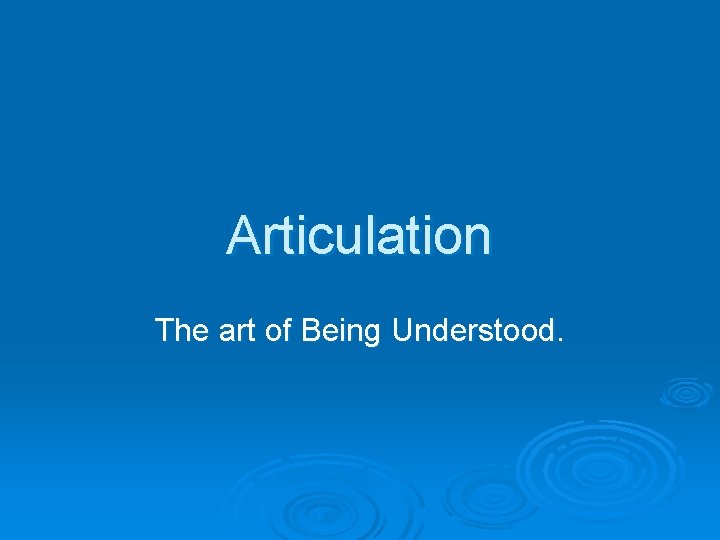 Articulation

The art of Being Understood.